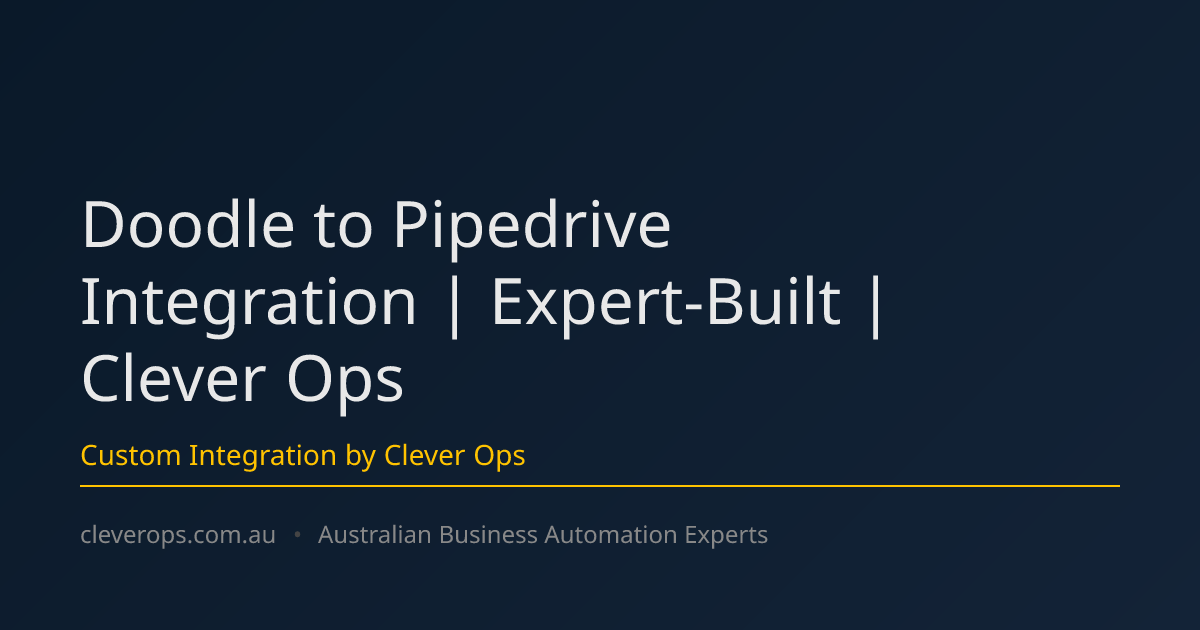 Doodle to Pipedrive Integration | Expert-Built | Clever Ops

Custom Integration by Clever Ops

cleverops.com.au • Australian Business Automation Experts